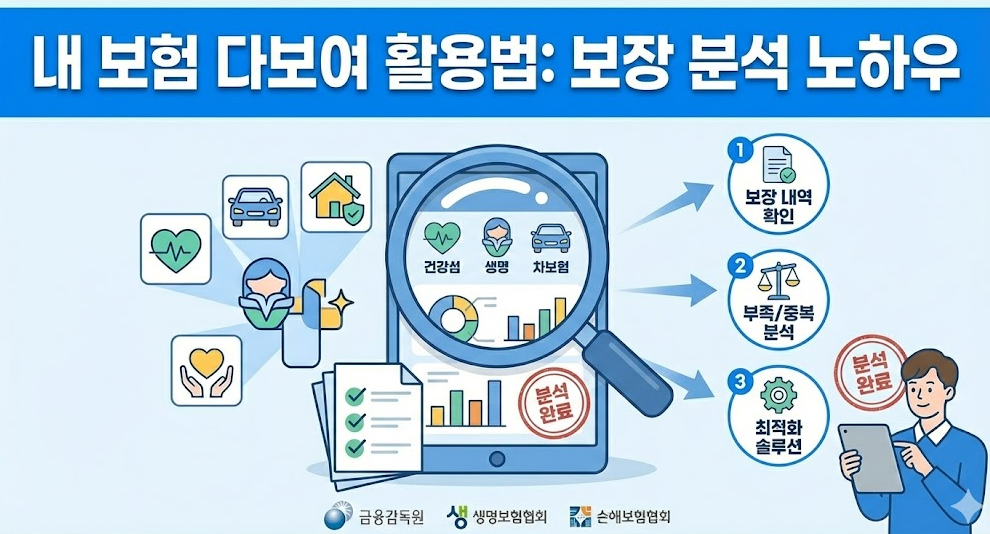 내 보험 다보여 활용법: 보장 분석 노하우

건강섬

생명

차보험

분석 완료

1 보장 내역 확인

2 부족/중복 분석

3 최적화 솔루션

분석 완료

금융감독원

생명보험협회

손해보험협회